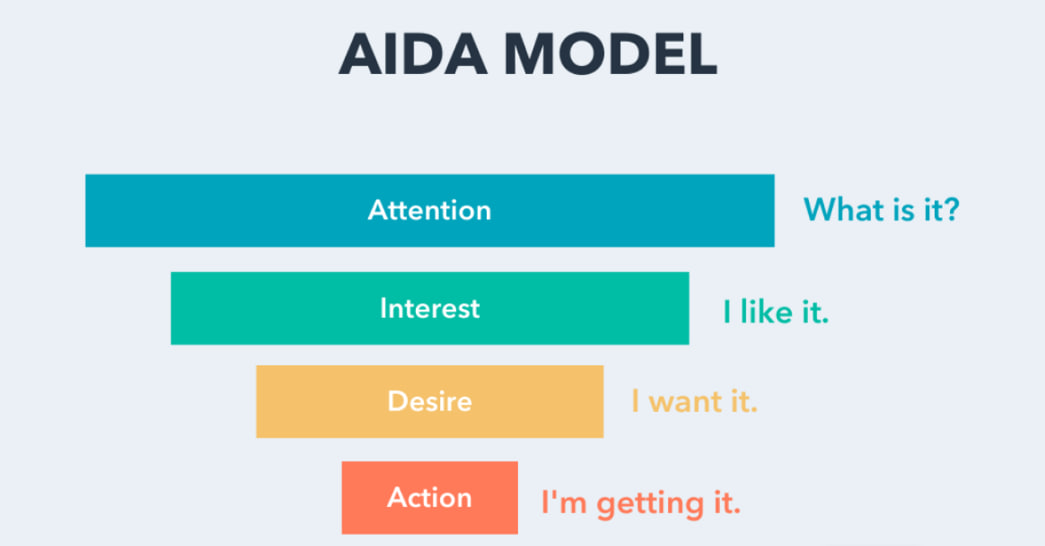 AIDA MODEL

Attention What is it?

Interest I like it.

Desire I want it.

Action I'm getting it.